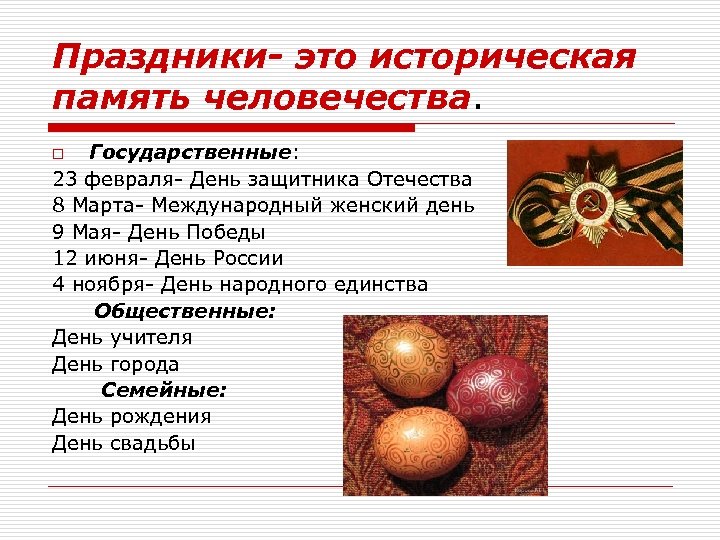 Праздники- это историческая память человечества.

Государственные:
23 февраля- День защитника Отечества
8 Марта- Международный женский день
9 Мая- День Победы
12 июня- День России
4 ноября- День народного единства

Общественные:
День учителя
День города

Семейные:
День рождения
День свадьбы